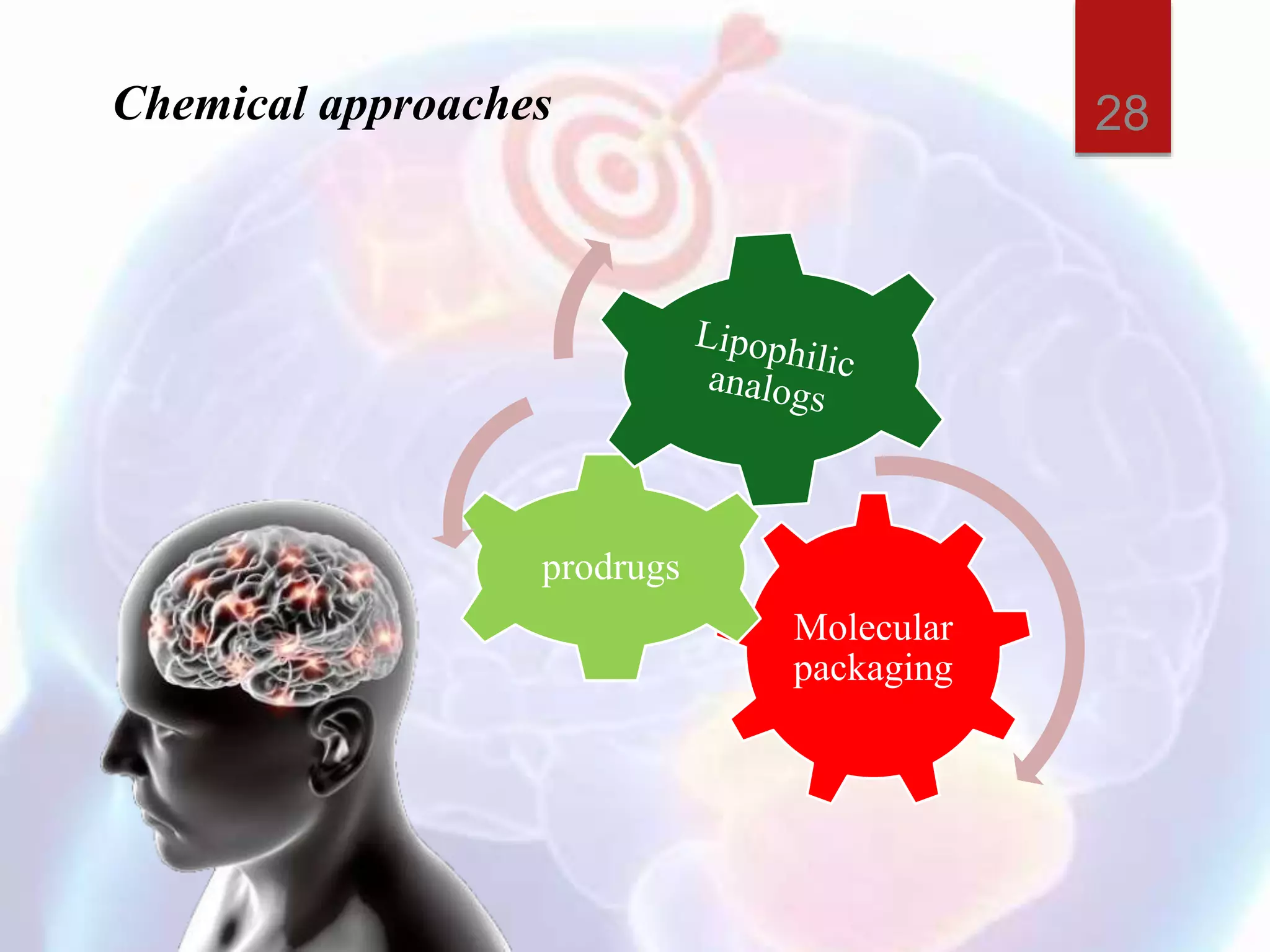 Chemical approaches

28

Lipophilic analogs

prodrugs

Molecular packaging